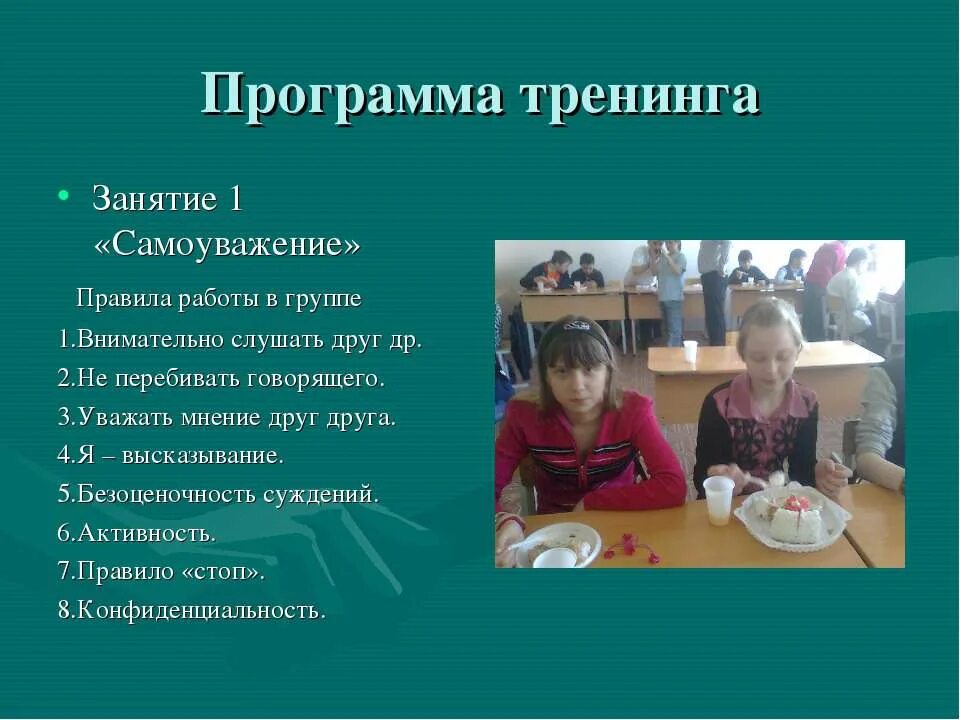 Программа тренинга

• Занятие 1 «Самоуважение»

Правила работы в группе
1.Внимательно слушать друг др.
2.Не перебивать говорящего.
3.Уважать мнение друг друга.
4.Я – высказывание.
5.Безоценочность суждений.
6.Активность.
7.Правило «стоп».
8.Конфиденциальность.